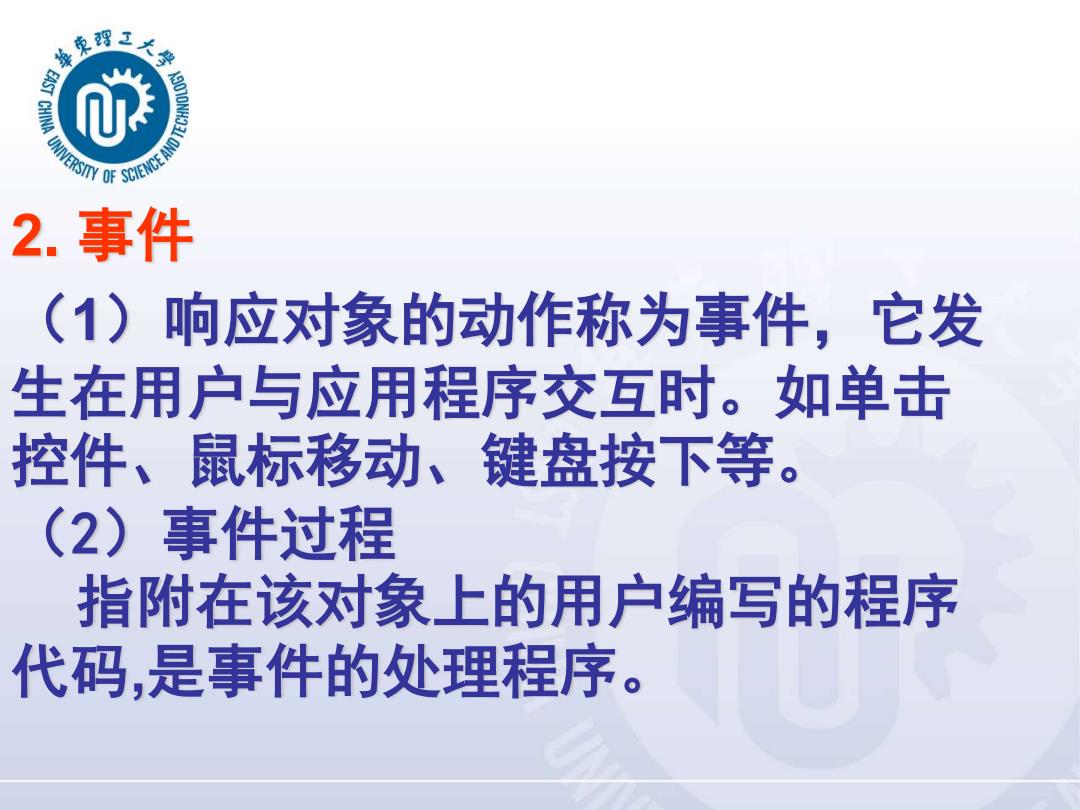 華東理工大學
EAST CHINA UNIVERSITY OF SCIENCE AND TECHNOLOGY

2. 事件

（1）响应对象的动作称为事件，它发生在用户与应用程序交互时。如单击控件、鼠标移动、键盘按下等。

（2）事件过程

指附在该对象上的用户编写的程序代码,是事件的处理程序。